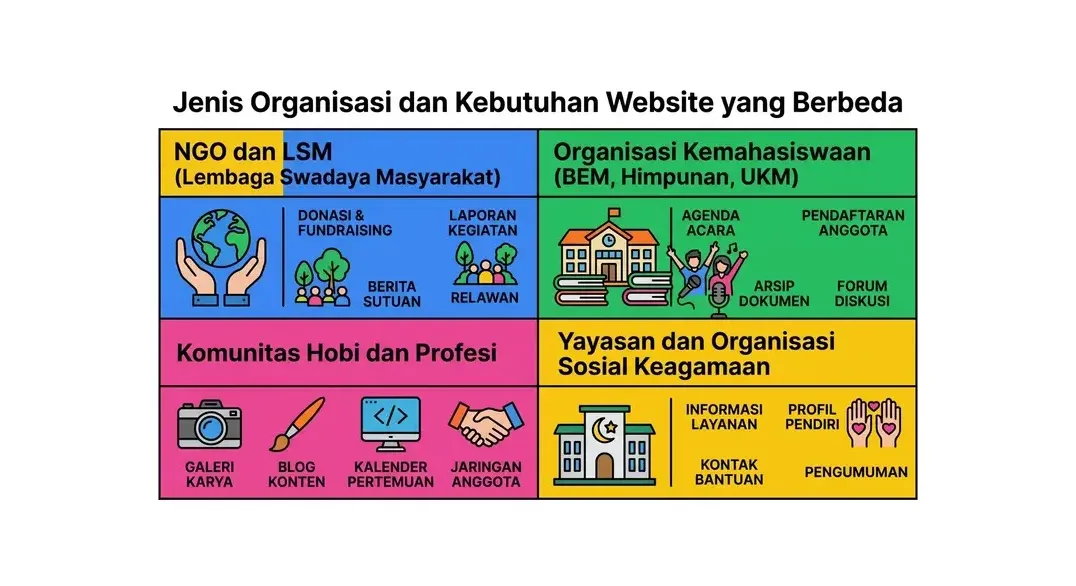 Jenis Organisasi dan Kebutuhan Website yang Berbeda

NGO dan LSM
(Lembaga Swadaya Masyarakat)

DONASI & FUNDRAISING
LAPORAN KEGIATAN
BERITA SUTUAN
RELAWAN

Organisasi Kemahasiswaan
(BEM, Himpunan, UKM)

AGENDA ACARA
PENDAFTARAN ANGGOTA
ARSIP DOKUMEN
FORUM DISKUSI

Komunitas Hobi dan Profesi

GALERI KARYA
BLOG KONTEN
KALENDER PERTEMUAN
JARINGAN ANGGOTA

Yayasan dan Organisasi Sosial Keagamaan

INFORMASI LAYANAN
PROFIL PENDIRI
KONTAK BANTUAN
PENGUMUMAN